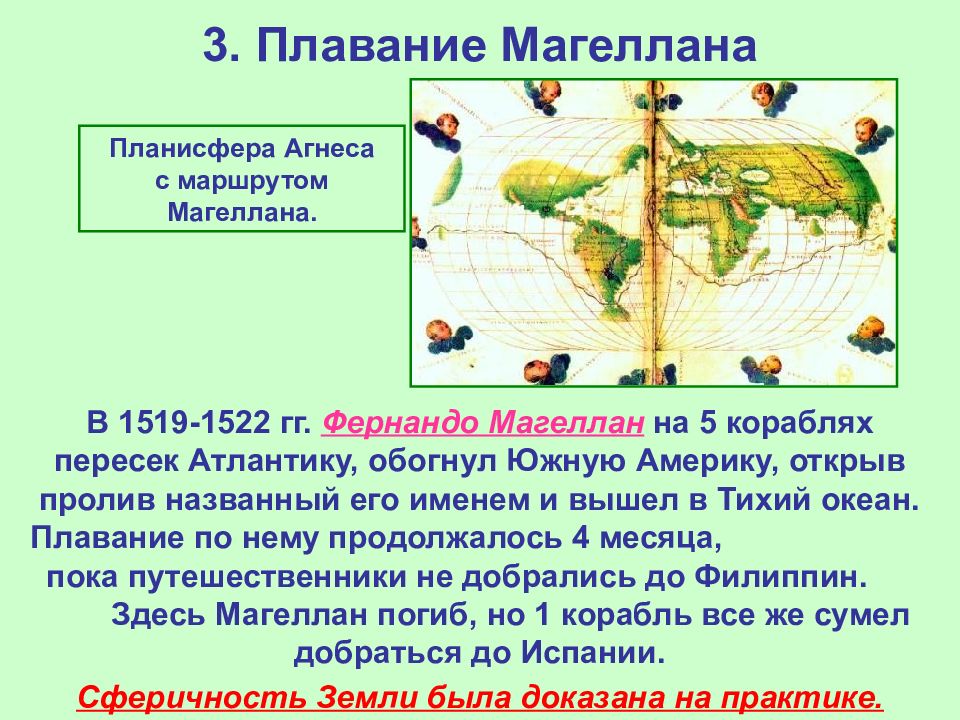 3. Плавание Магеллана

Планисфера Агнеса с маршрутом Магеллана.

В 1519-1522 гг. Фернандо Магеллан на 5 кораблях пересек Атлантику, обогнул Южную Америку, открыв пролив названный его именем и вышел в Тихий океан. Плавание по нему продолжалось 4 месяца, пока путешественники не добрались до Филиппин. Здесь Магеллан погиб, но 1 корабль все же сумел добраться до Испании.

Сферичность Земли была доказана на практике.